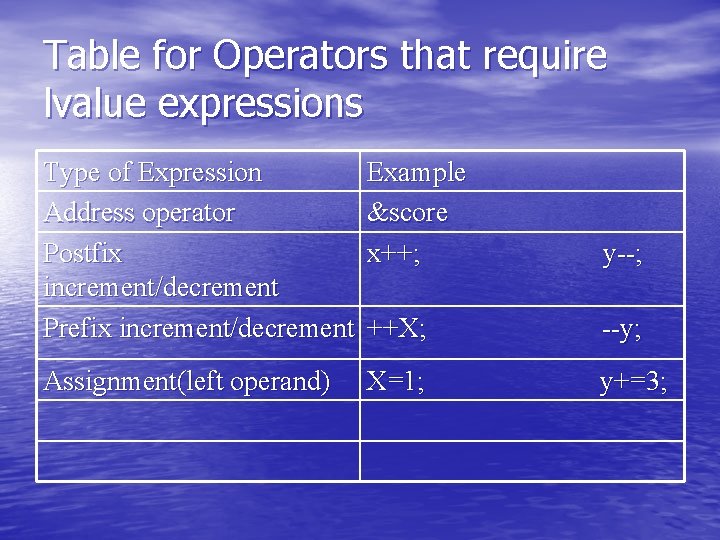 Table for Operators that require lvalue expressions

| Type of Expression | Example |
|---|---|
| Address operator | &score |
| Postfix increment/decrement | x++; y--; |
| Prefix increment/decrement | ++X; --y; |
| Assignment(left operand) | X=1; y+=3; |
| | |
| | |